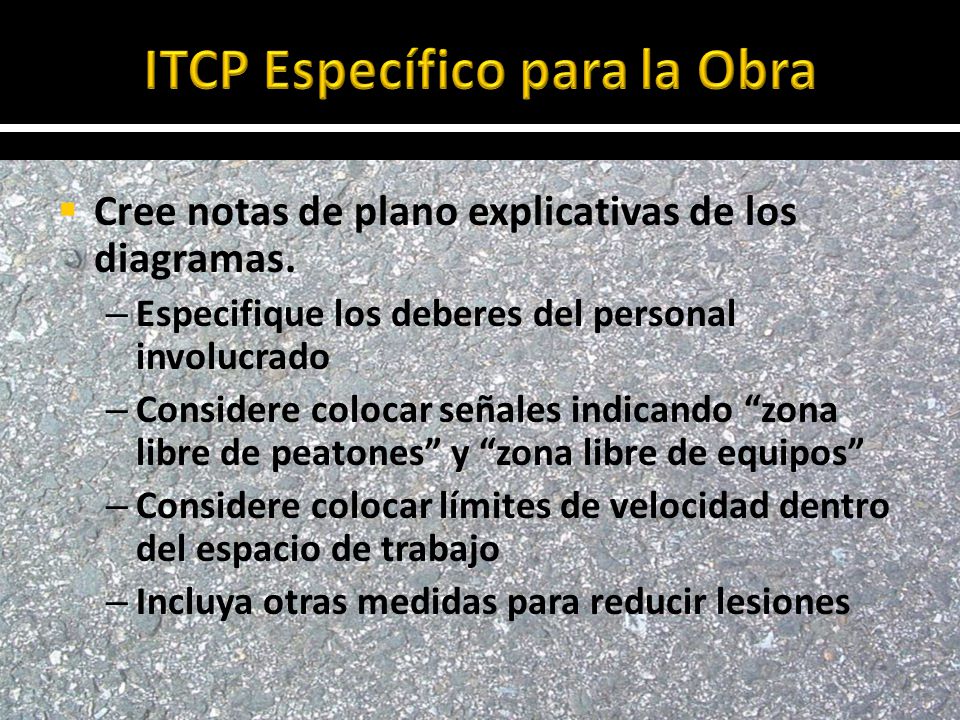 ITCP Específico para la Obra

Cree notas de plano explicativas de los diagramas.

– Especifique los deberes del personal involucrado

– Considere colocar señales indicando “zona libre de peatones” y “zona libre de equipos”

– Considere colocar límites de velocidad dentro del espacio de trabajo

– Incluya otras medidas para reducir lesiones